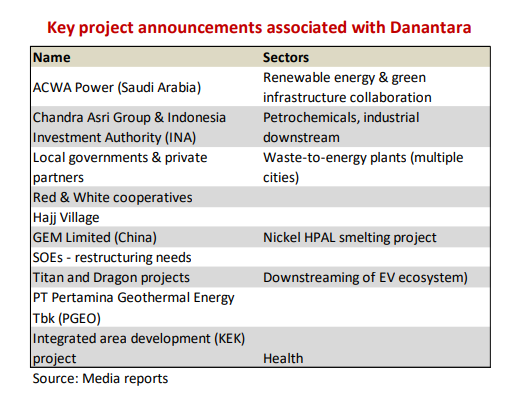 Key project announcements associated with Danantara

| Name | Sectors |
|---|---|
| ACWA Power (Saudi Arabia) | Renewable energy & green infrastructure collaboration |
| Chandra Asri Group & Indonesia Investment Authority (INA) | Petrochemicals, industrial downstream |
| Local governments & private partners | Waste-to-energy plants (multiple cities) |
| Red & White cooperatives | |
| Hajj Village | |
| GEM Limited (China) | Nickel HPAL smelting project |
| SOEs - restructuring needs | |
| Titan and Dragon projects | Downstreaming of EV ecosystem) |
| PT Pertamina Geothermal Energy Tbk (PGEO) | |
| Integrated area development (KEK) project | Health |

Source: Media reports